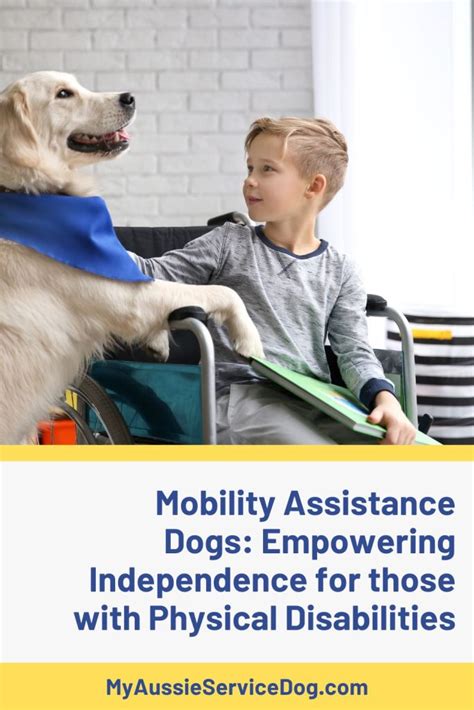 Mobility Assistance Dogs: Empowering Independence for those with Physical Disabilities

MyAussieServiceDog.com